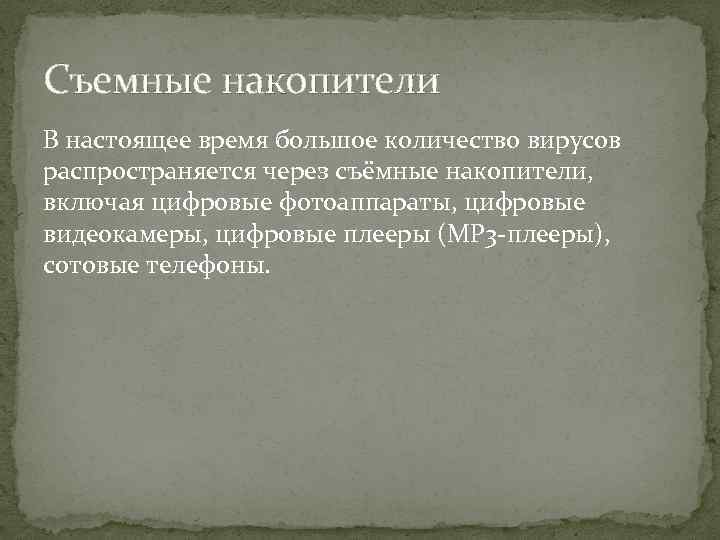 Съемные накопители

В настоящее время большое количество вирусов распространяется через съёмные накопители, включая цифровые фотоаппараты, цифровые видеокамеры, цифровые плееры (MP3-плееры), сотовые телефоны.